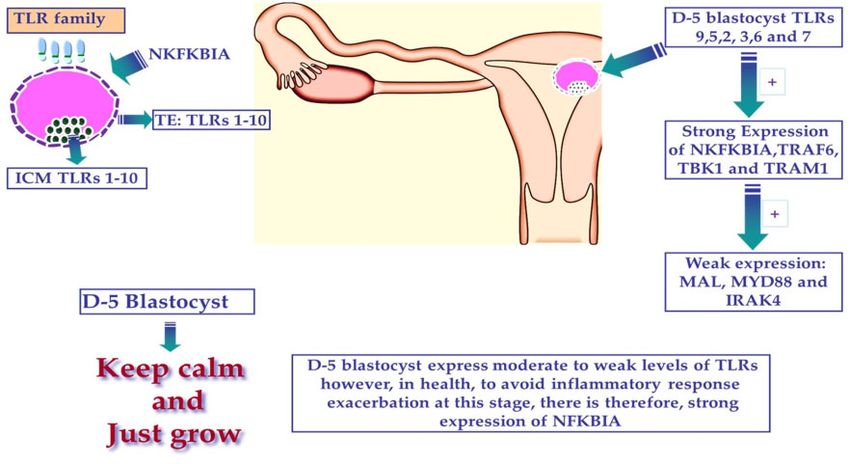 TLR family

NKFKBIA

TE: TLRs 1-10

ICM TLRs 1-10

D-5 blastocyst TLRs 9,5,2, 3,6 and 7

+

Strong Expression of NKFKBIA,TRAF6, TBK1 and TRAM1

+

Weak expression: MAL, MYD88 and IRAK4

D-5 Blastocyst

Keep calm and Just grow

D-5 blastocyst express moderate to weak levels of TLRs however, in health, to avoid inflammatory response exacerbation at this stage, there is therefore, strong expression of NFKBIA